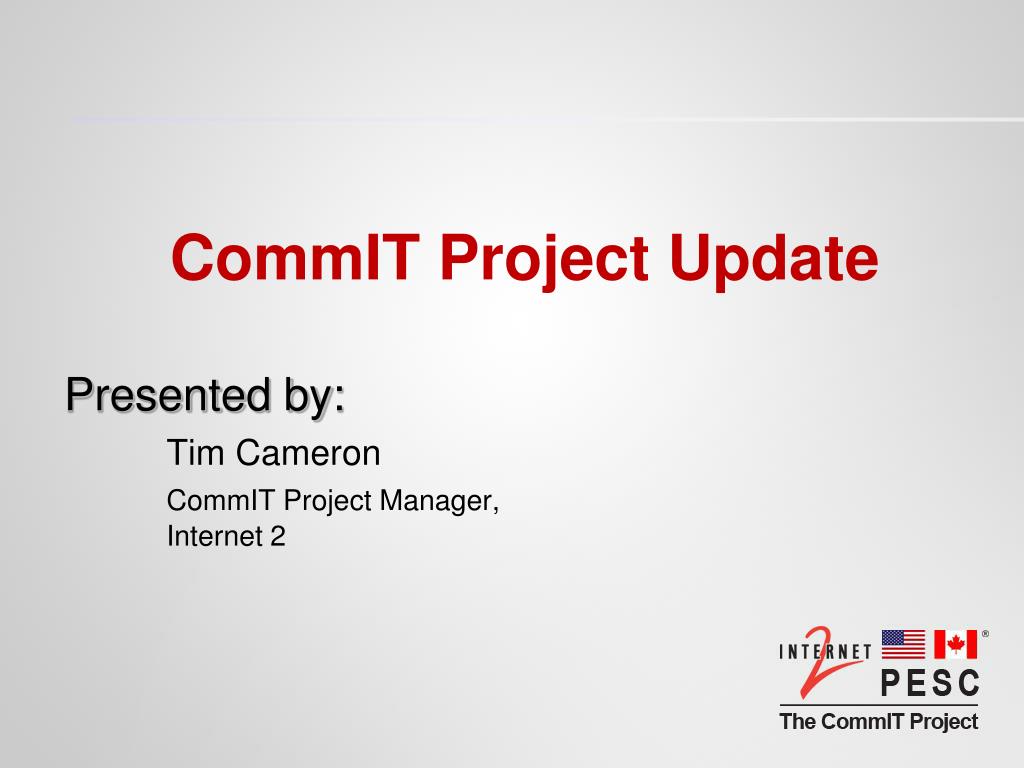 CommIT Project Update

Presented by:

Tim Cameron

CommIT Project Manager, Internet 2

INTERNET 2 ®
PESC
The CommIT Project